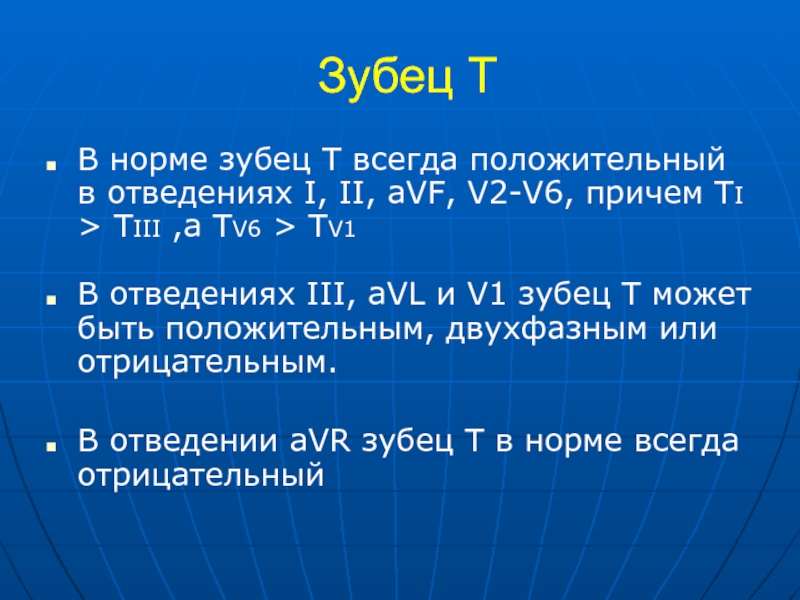 Зубец Т

В норме зубец Т всегда положительный в отведениях I, II, aVF, V2-V6, причем $T_I > T_{III}$ ,а $T_{V6} > T_{V1}$

В отведениях III, aVL и V1 зубец Т может быть положительным, двухфазным или отрицательным.

В отведении aVR зубец Т в норме всегда отрицательный